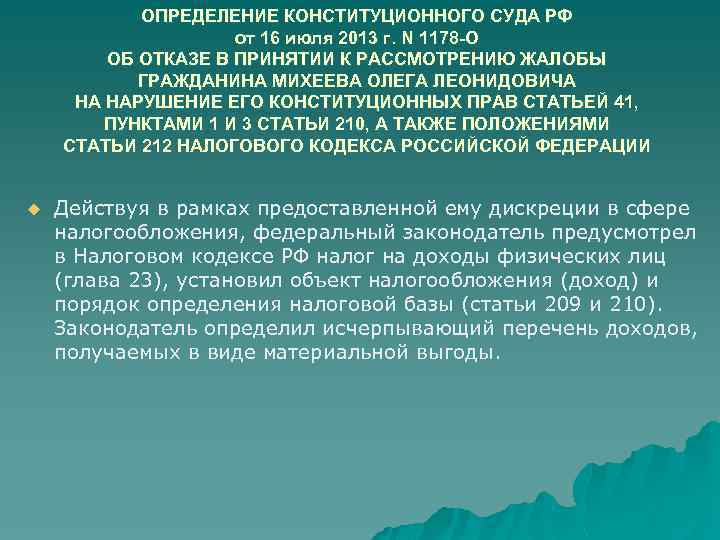 ОПРЕДЕЛЕНИЕ КОНСТИТУЦИОННОГО СУДА РФ
от 16 июля 2013 г. N 1178-О
ОБ ОТКАЗЕ В ПРИНЯТИИ К РАССМОТРЕНИЮ ЖАЛОБЫ ГРАЖДАНИНА МИХЕЕВА ОЛЕГА ЛЕОНИДОВИЧА НА НАРУШЕНИЕ ЕГО КОНСТИТУЦИОННЫХ ПРАВ СТАТЬЕЙ 41, ПУНКТАМИ 1 И 3 СТАТЬИ 210, А ТАКЖЕ ПОЛОЖЕНИЯМИ СТАТЬИ 212 НАЛОГОВОГО КОДЕКСА РОССИЙСКОЙ ФЕДЕРАЦИИ

Действуя в рамках предоставленной ему дискреции в сфере налогообложения, федеральный законодатель предусмотрел в Налоговом кодексе РФ налог на доходы физических лиц (глава 23), установил объект налогообложения (доход) и порядок определения налоговой базы (статьи 209 и 210). Законодатель определил исчерпывающий перечень доходов, получаемых в виде материальной выгоды.